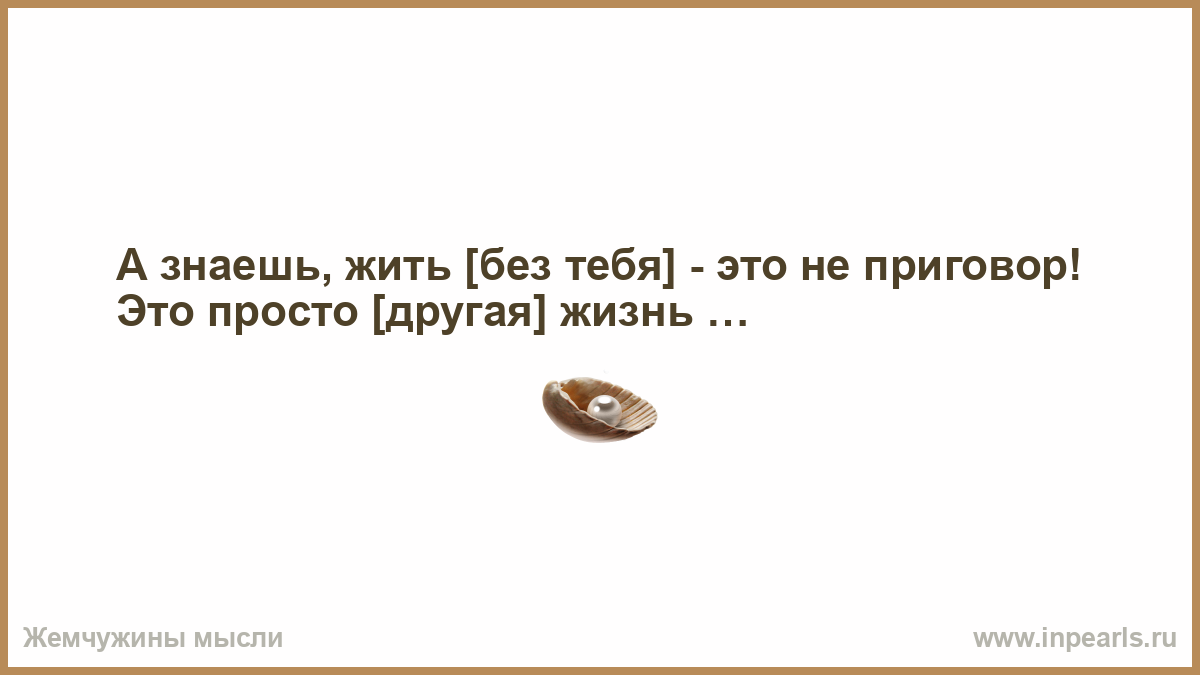 А знаешь, жить [без тебя] - это не приговор! Это просто [другая] жизнь …

Жемчужины мысли

www.inpearls.ru